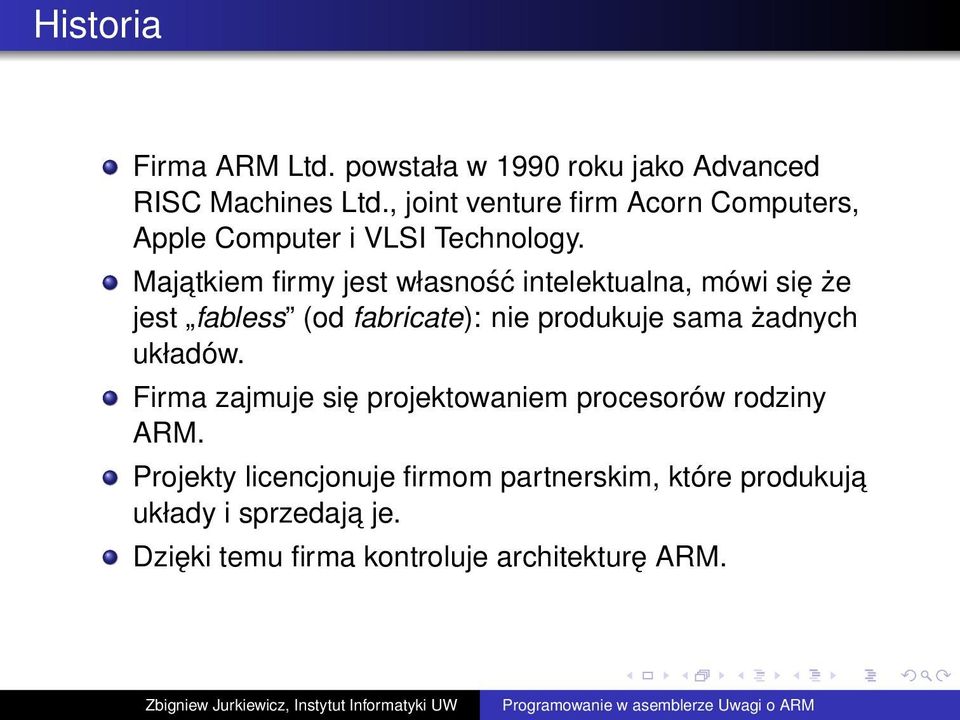 Historia

Firma ARM Ltd. powstała w 1990 roku jako Advanced RISC Machines Ltd., joint venture firm Acorn Computers, Apple Computer i VLSI Technology.

Majątkiem firmy jest własność intelektualna, mówi się że jest „fabless” (od fabricate): nie produkuje sama żadnych układów.

Firma zajmuje się projektowaniem procesorów rodziny ARM.

Projekty licencjonuje firmom partnerskim, które produkują układy i sprzedają je.

Dzięki temu firma kontroluje architekturę ARM.

Zbigniew Jurkiewicz, Instytut Informatyki UW Programowanie w asemblerze Uwagi o ARM